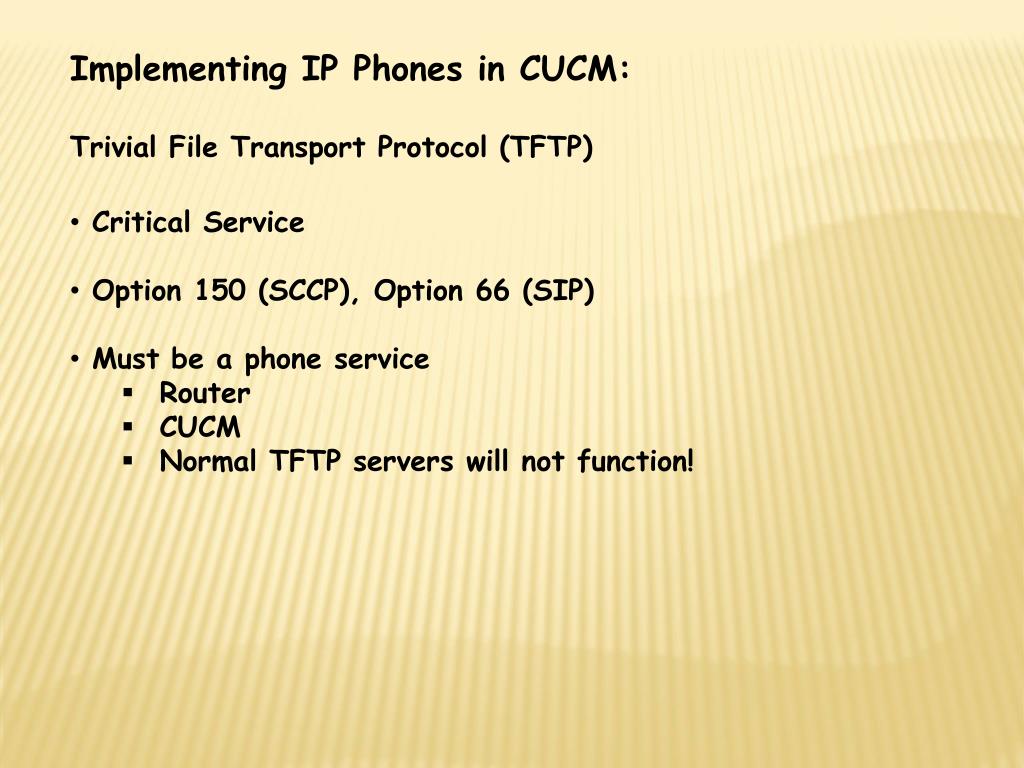 Implementing IP Phones in CUCM:

Trivial File Transport Protocol (TFTP)

• Critical Service

• Option 150 (SCCP), Option 66 (SIP)

• Must be a phone service
▪ Router
▪ CUCM
▪ Normal TFTP servers will not function!